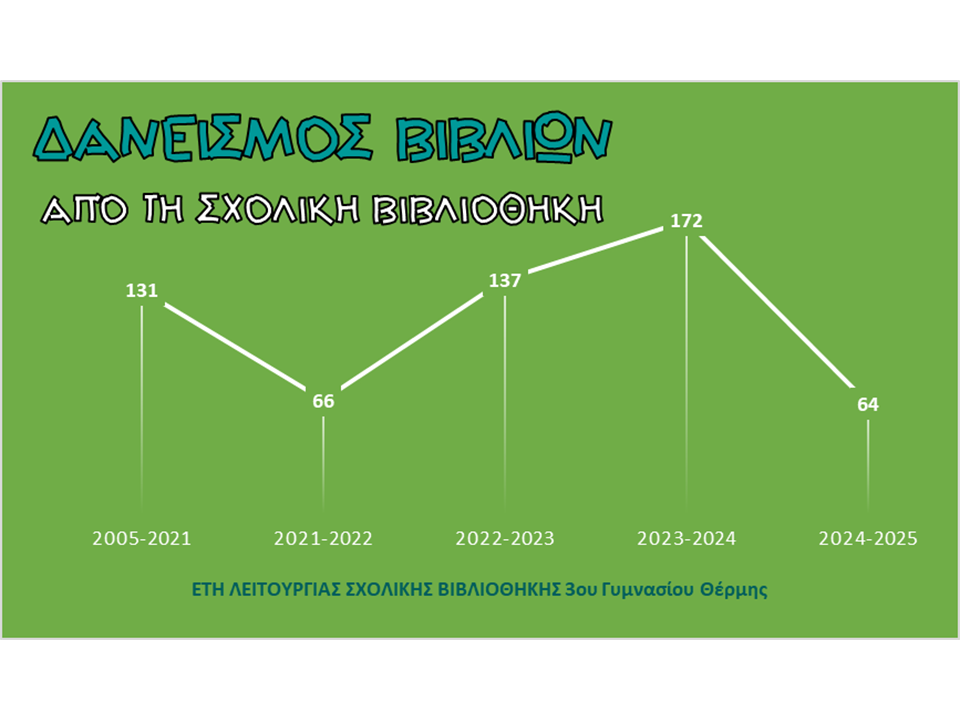 ΔΑΝΕΙΣΜΟΣ ΒΙΒΛΙΩΝ

ΑΠΟ ΤΗ ΣΧΟΛΙΚΗ ΒΙΒΛΙΟΘΗΚΗ

131
66
137
172
64

2005-2021
2021-2022
2022-2023
2023-2024
2024-2025

ΕΤΗ ΛΕΙΤΟΥΡΓΙΑΣ ΣΧΟΛΙΚΗΣ ΒΙΒΛΙΟΘΗΚΗΣ 3ου Γυμνασίου Θέρμης